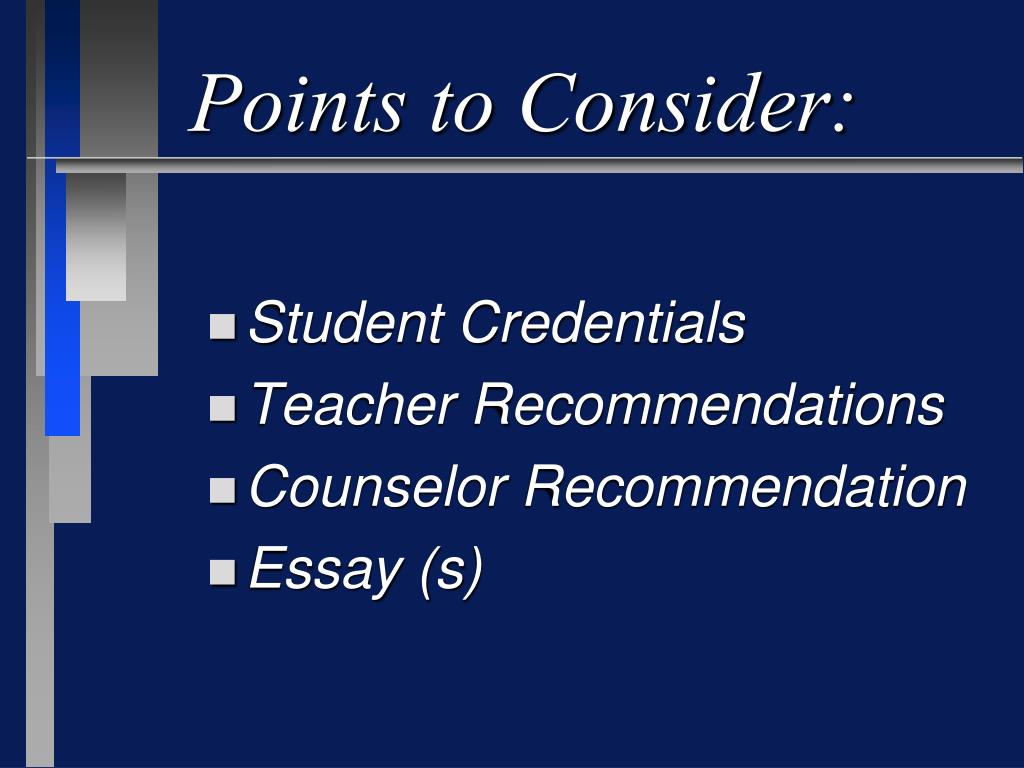 Points to Consider:

- Student Credentials
- Teacher Recommendations
- Counselor Recommendation
- Essay (s)